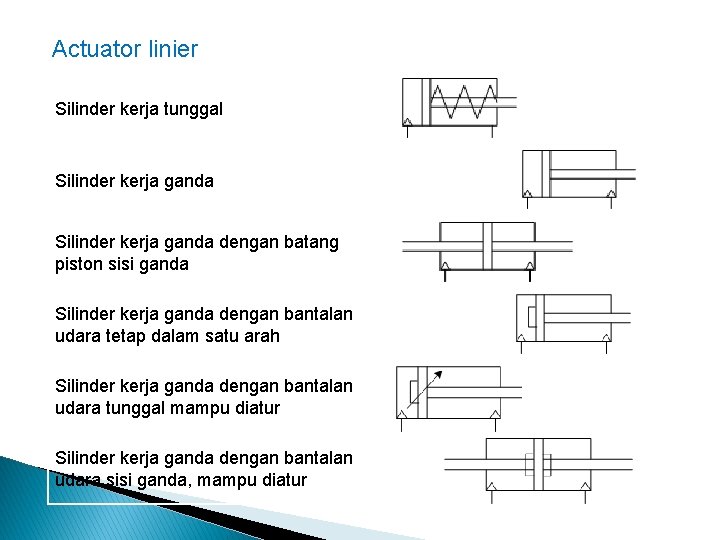 Actuator linier

Silinder kerja tunggal

Silinder kerja ganda

Silinder kerja ganda dengan batang piston sisi ganda

Silinder kerja ganda dengan bantalan udara tetap dalam satu arah

Silinder kerja ganda dengan bantalan udara tunggal mampu diatur

Silinder kerja ganda dengan bantalan udara sisi ganda, mampu diatur